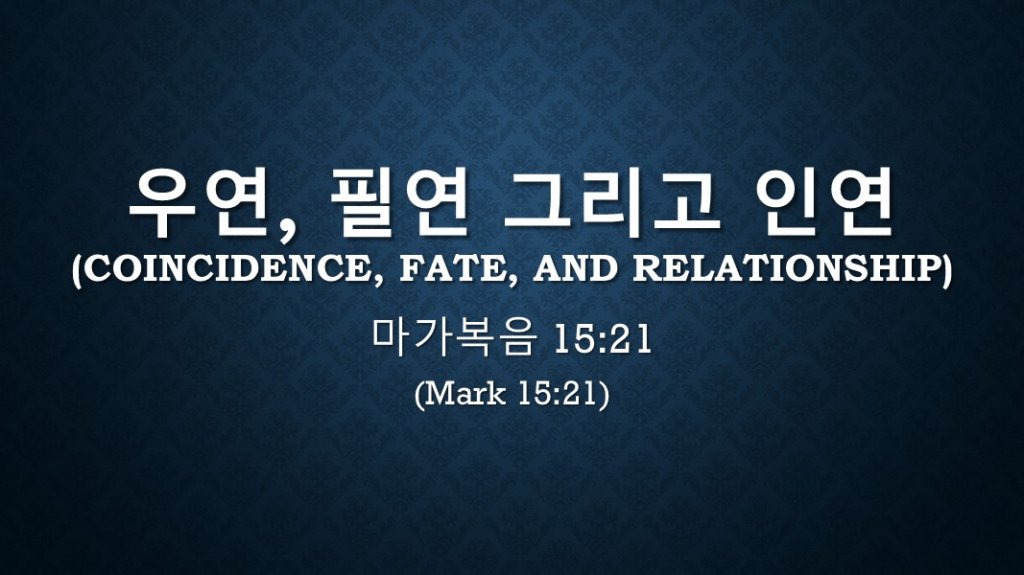 우연, 필연 그리고 인연
(COINCIDENCE, FATE, AND RELATIONSHIP)

마가복음 15:21
(Mark 15:21)